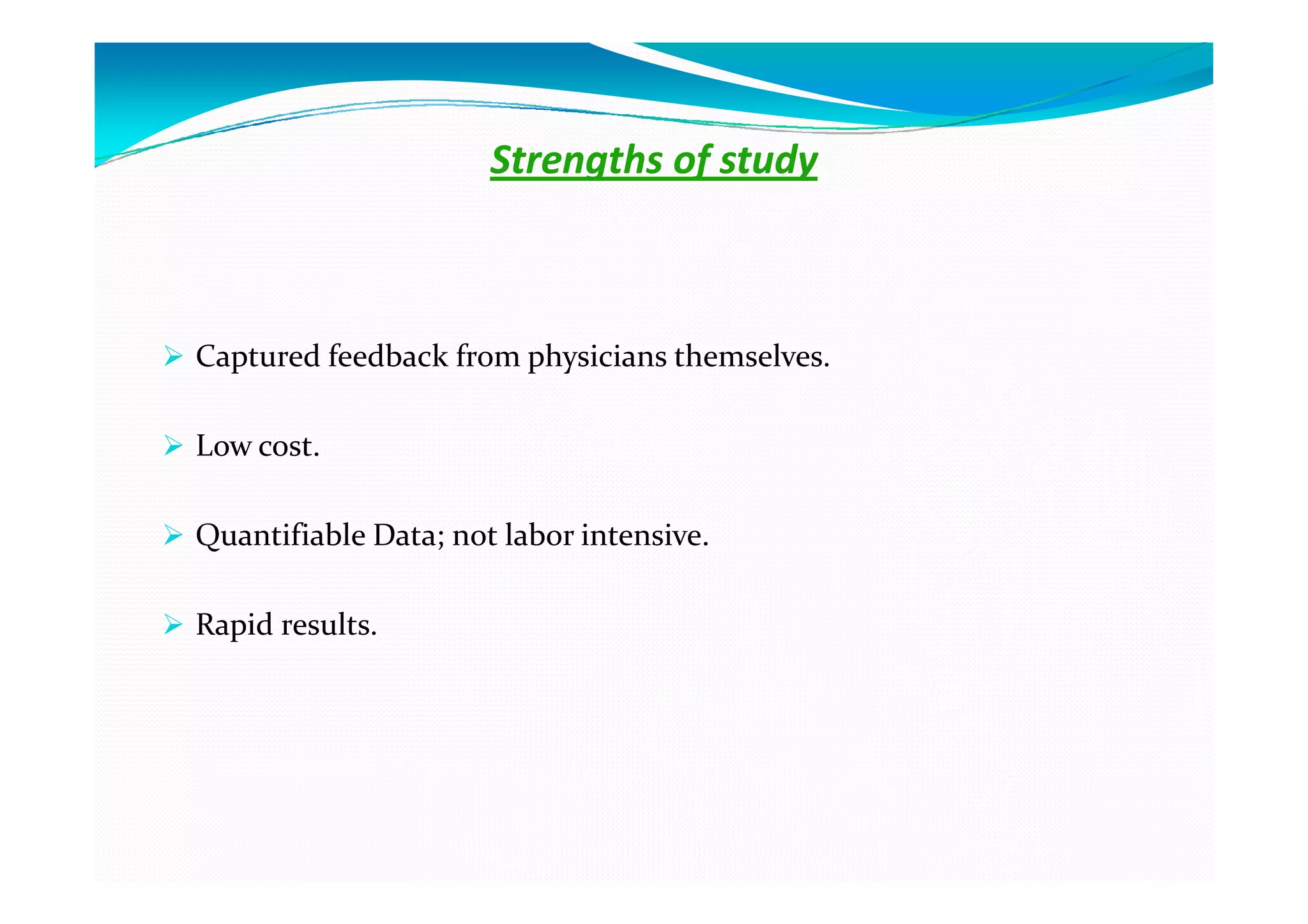 Strengths of study

➢ Captured feedback from physicians themselves.

➢ Low cost.

➢ Quantifiable Data; not labor intensive.

➢ Rapid results.